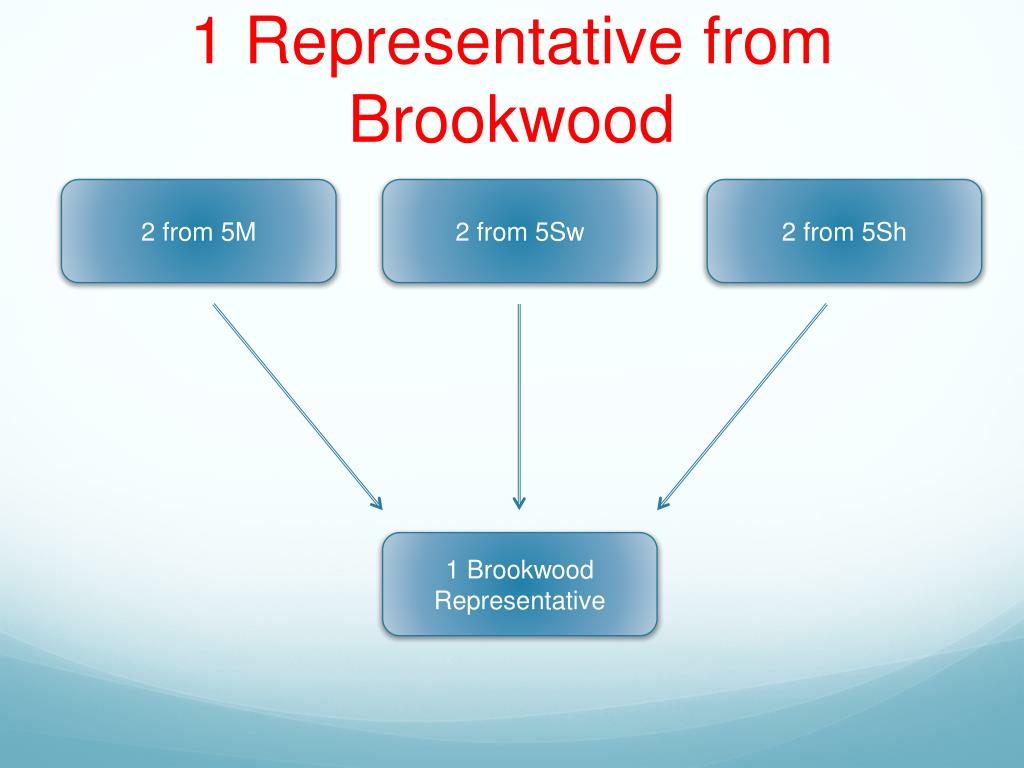 1 Representative from Brookwood

2 from 5M

2 from 5Sw

2 from 5Sh

1 Brookwood Representative